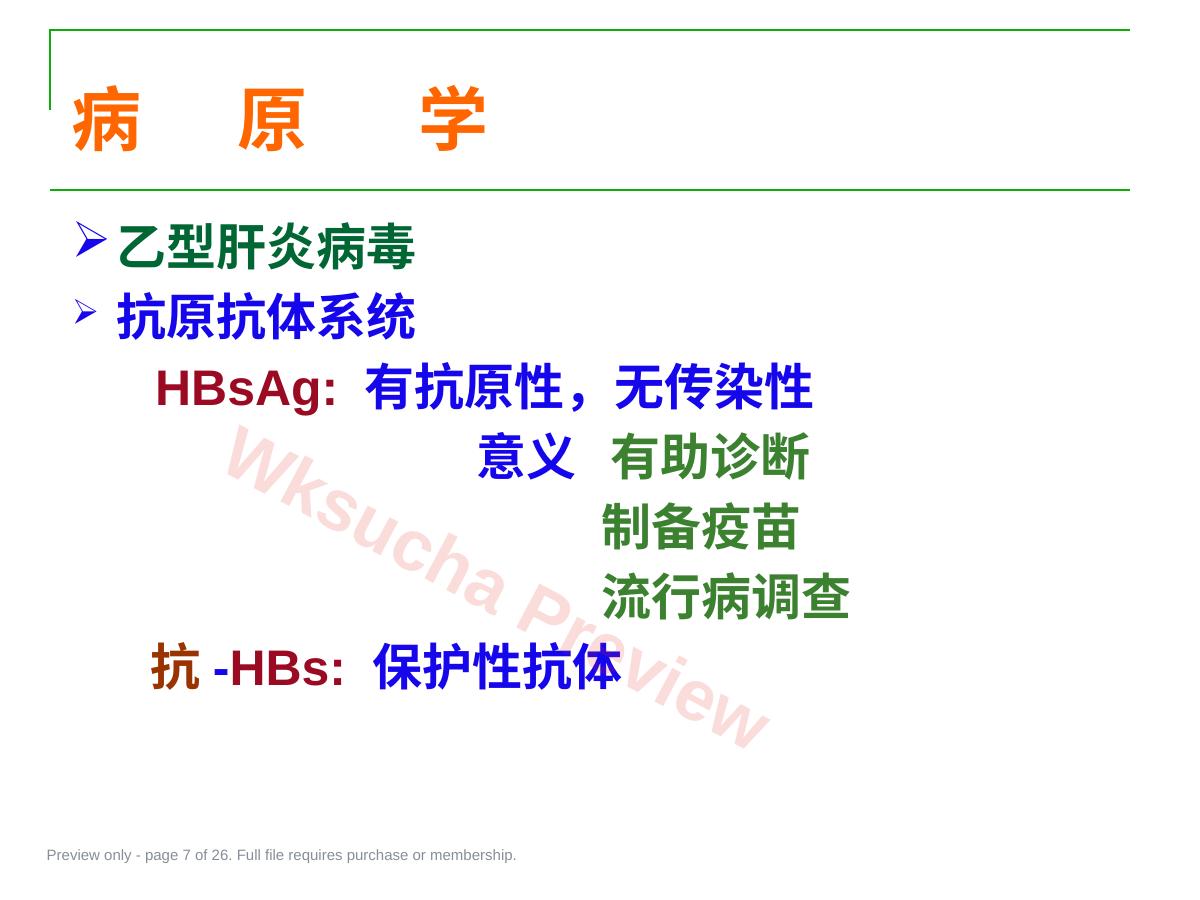 病 原 学

➢ 乙型肝炎病毒

➢ 抗原抗体系统

HBsAg: 有抗原性，无传染性

意义 有助诊断

制备疫苗

流行病调查

抗-HBs: 保护性抗体

Preview only - page 7 of 26. Full file requires purchase or membership.

Wksucha Preview